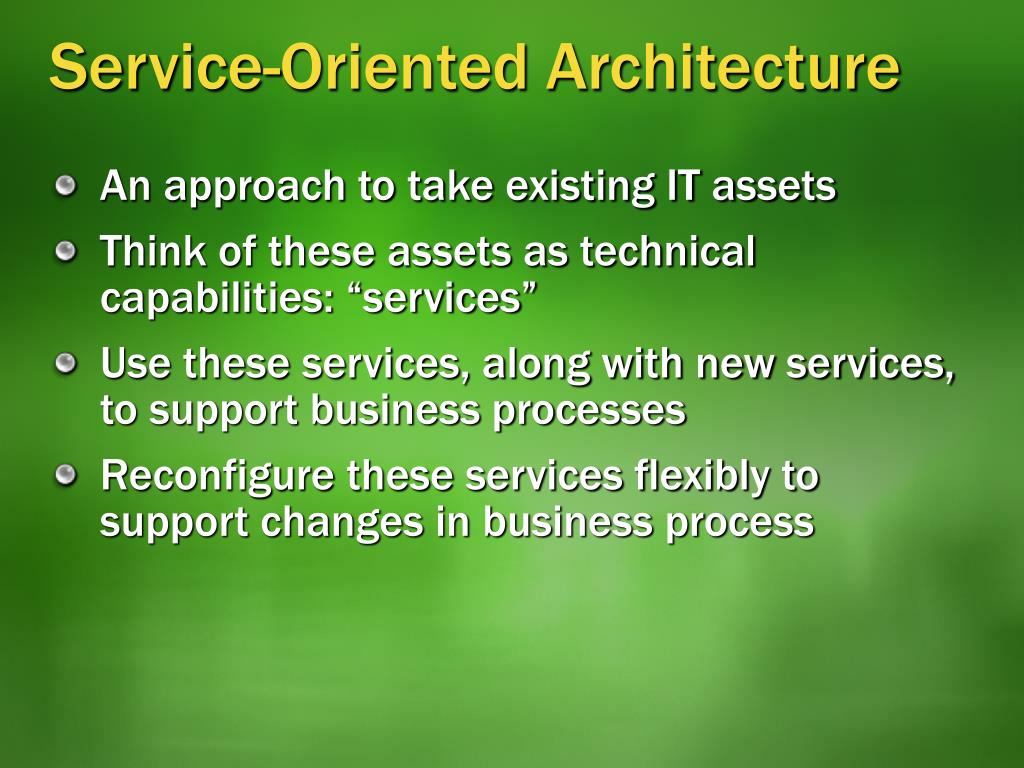 Service-Oriented Architecture

An approach to take existing IT assets

Think of these assets as technical capabilities: “services”

Use these services, along with new services, to support business processes

Reconfigure these services flexibly to support changes in business process